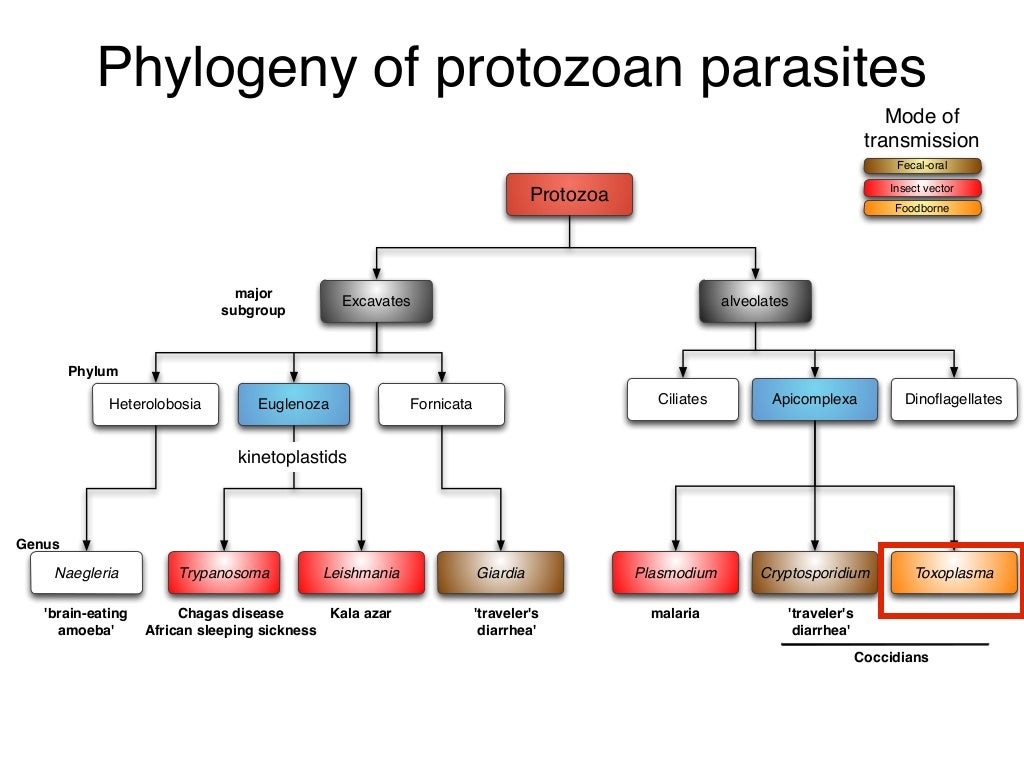 Phylogeny of protozoan parasites

Mode of transmission
Fecal-oral
Insect vector
Foodborne

Protozoa

major subgroup
Excavates
alveolates

Phylum
Heterolobosia
Euglenoza
Fornicata
Ciliates
Apicomplexa
Dinoflagellates

kinetoplastids

Genus
Naegleria
Trypanosoma
Leishmania
Giardia
Plasmodium
Cryptosporidium
Toxoplasma

'brain-eating amoeba'
Chagas disease
African sleeping sickness
Kala azar
'traveler's diarrhea'
malaria
'traveler's diarrhea'

Coccidians